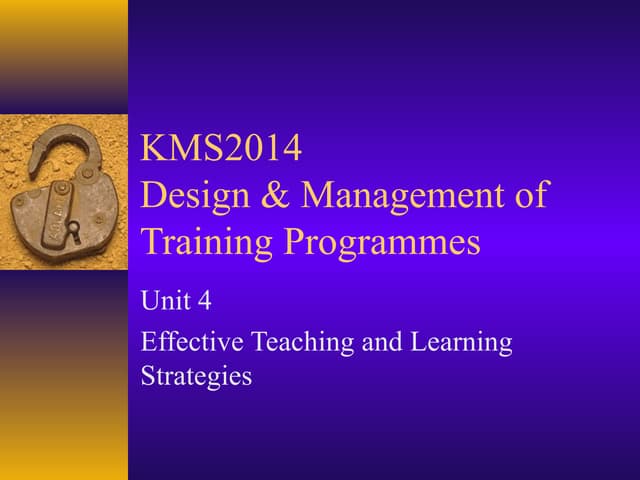 KMS2014
Design & Management of Training Programmes

Unit 4

Effective Teaching and Learning Strategies